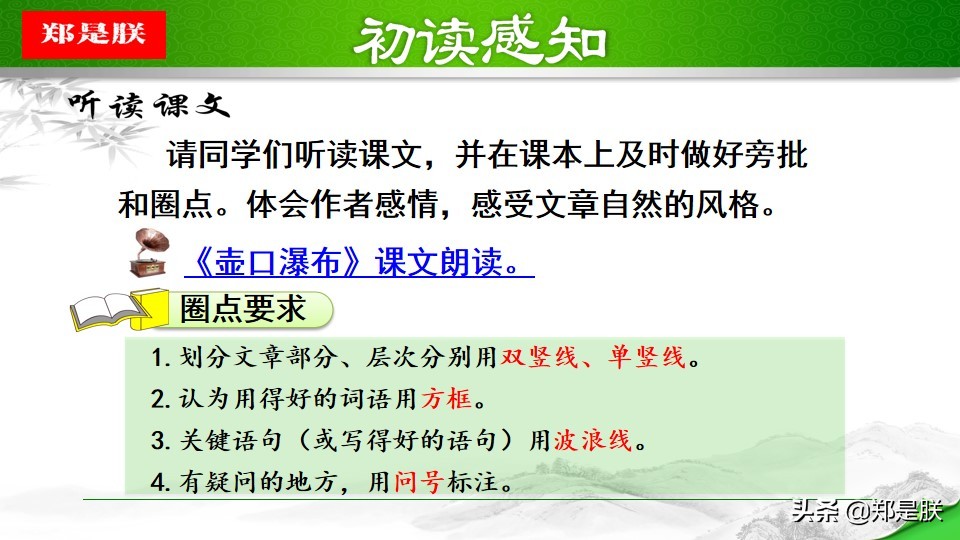 郑是朕

初读感知

听读课文

请同学们听读课文，并在课本上及时做好旁批和圈点。体会作者感情，感受文章自然的风格。

《壶口瀑布》课文朗读。

圈点要求

1. 划分文章部分、层次分别用双竖线、单竖线。
2. 认为用得好的词语用方框。
3. 关键语句（或写得好的语句）用波浪线。
4. 有疑问的地方，用问号标注。

头条 @郑是朕